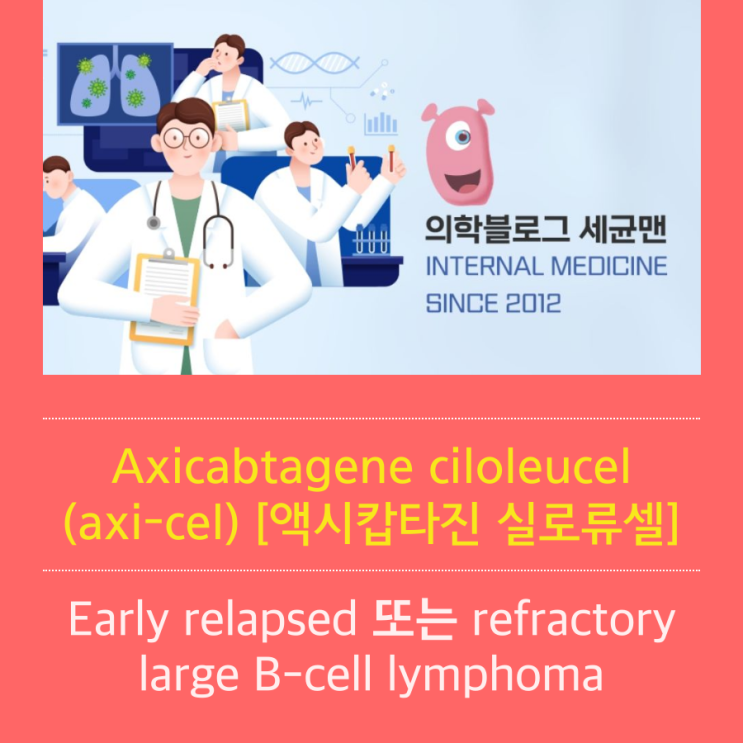 의학블로그 세균맨
INTERNAL MEDICINE
SINCE 2012

Axicabtagene ciloleucel (axi-cel) [액시캅타진 실로류셀]

Early relapsed 또는 refractory large B-cell lymphoma